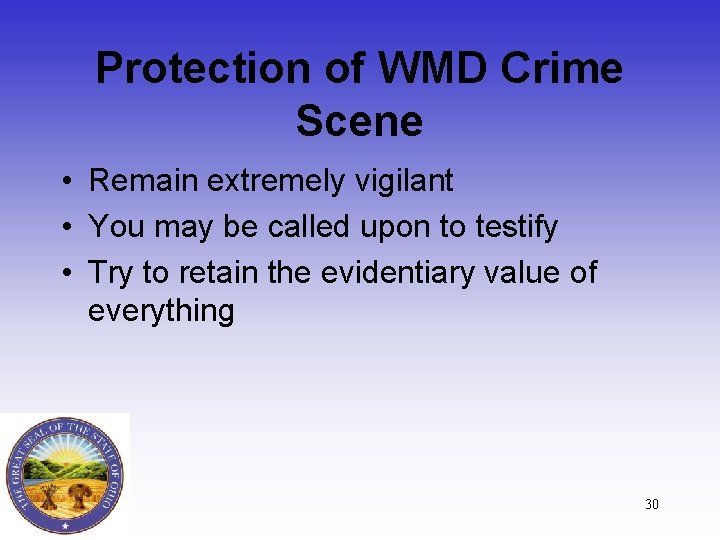 Protection of WMD Crime Scene

• Remain extremely vigilant
• You may be called upon to testify
• Try to retain the evidentiary value of everything

THE GREAT SEAL OF THE STATE OF OHIO

30